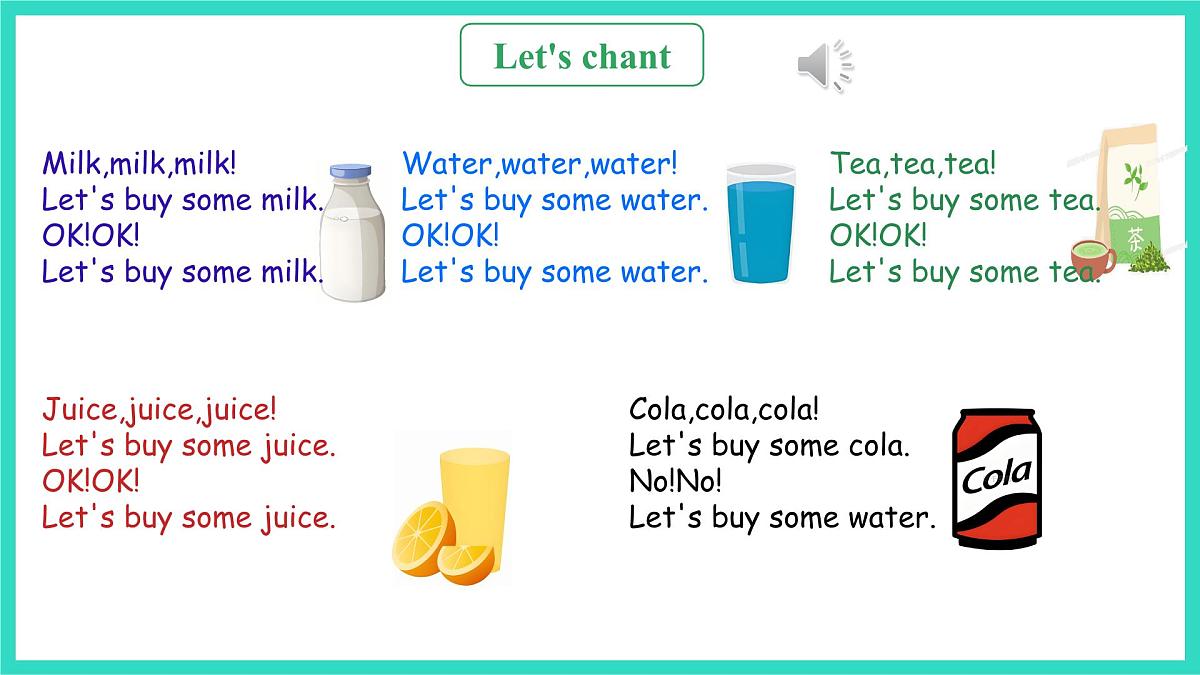 Let's chant

Milk,milk,milk!
Let's buy some milk.
OK!OK!
Let's buy some milk.

Water,water,water!
Let's buy some water.
OK!OK!
Let's buy some water.

Tea,tea,tea!
Let's buy some tea.
OK!OK!
Let's buy some tea.

茶

Juice,juice,juice!
Let's buy some juice.
OK!OK!
Let's buy some juice.

Cola,cola,cola!
Let's buy some cola.
No!No!
Let's buy some water.

Cola